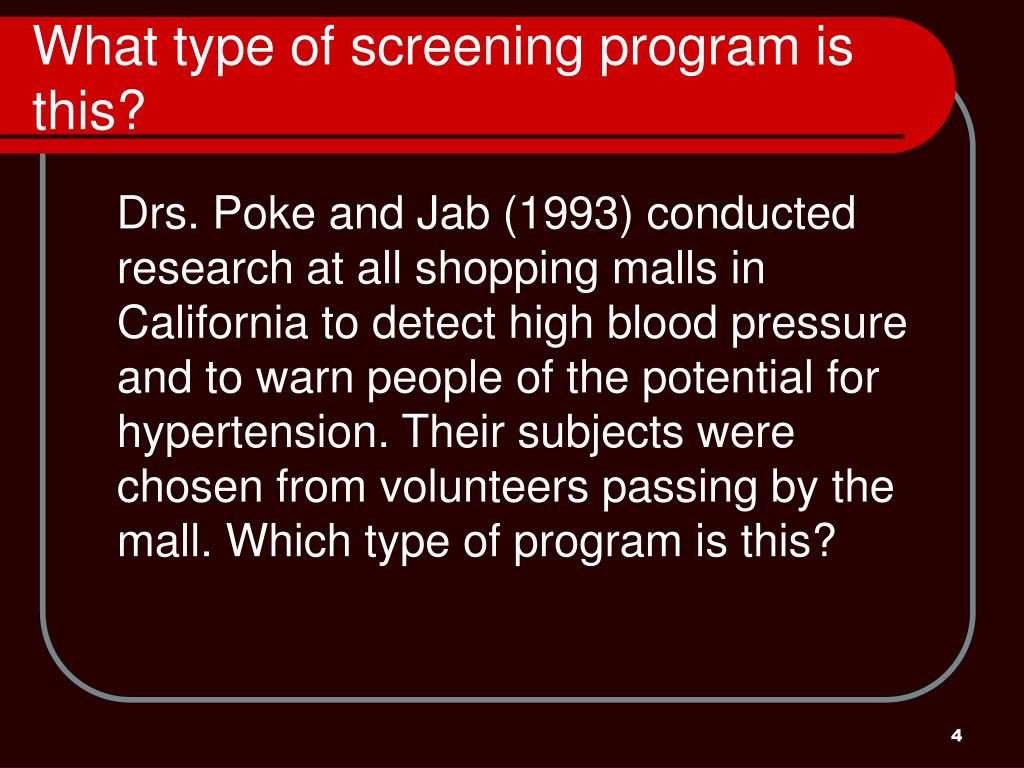 What type of screening program is this?

Drs. Poke and Jab (1993) conducted research at all shopping malls in California to detect high blood pressure and to warn people of the potential for hypertension. Their subjects were chosen from volunteers passing by the mall. Which type of program is this?

4